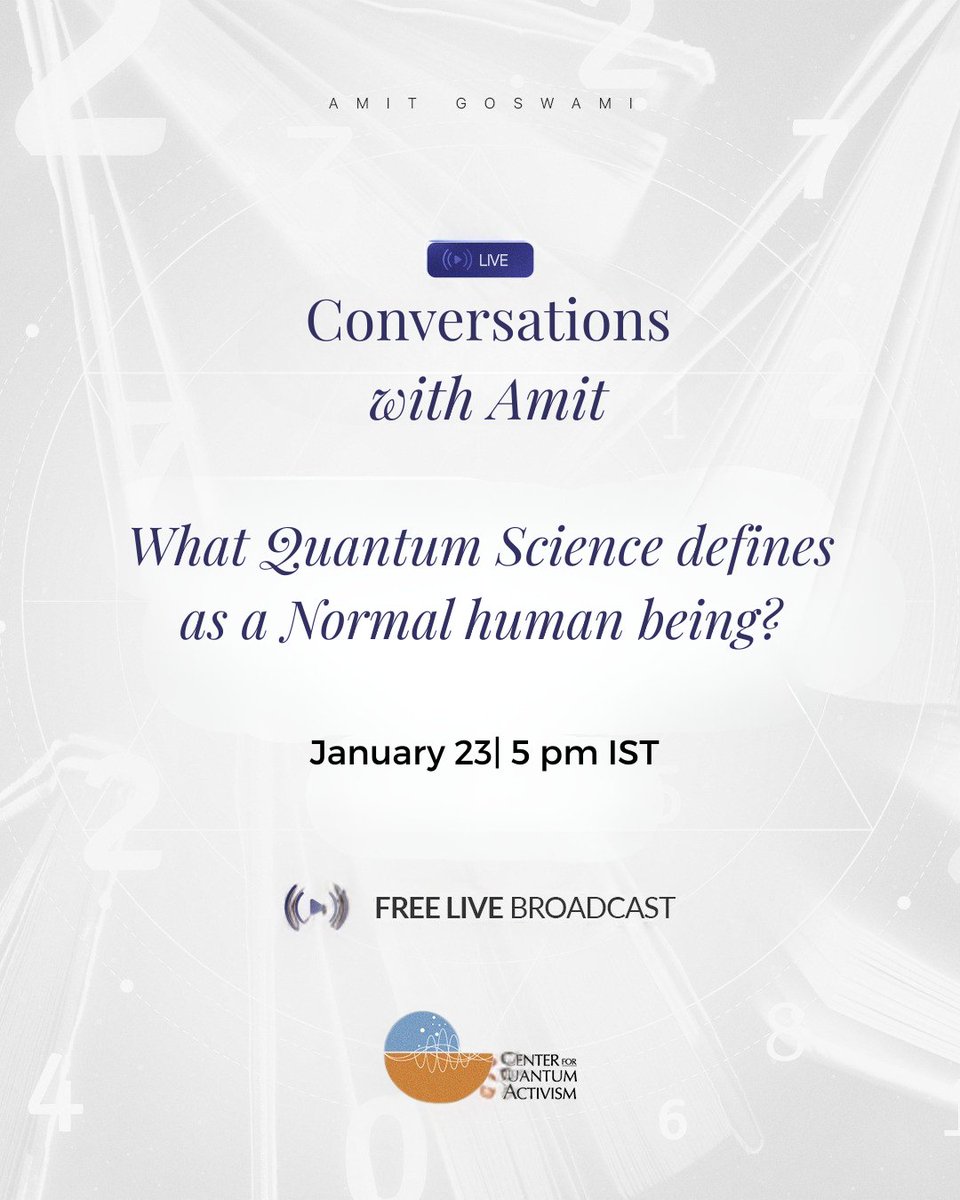 AMIT GOSWAMI

LIVE

Conversations
with Amit

What Quantum Science defines as a Normal human being?

January 23| 5 pm IST

FREE LIVE BROADCAST

CENTER FOR QUANTUM ACTIVISM